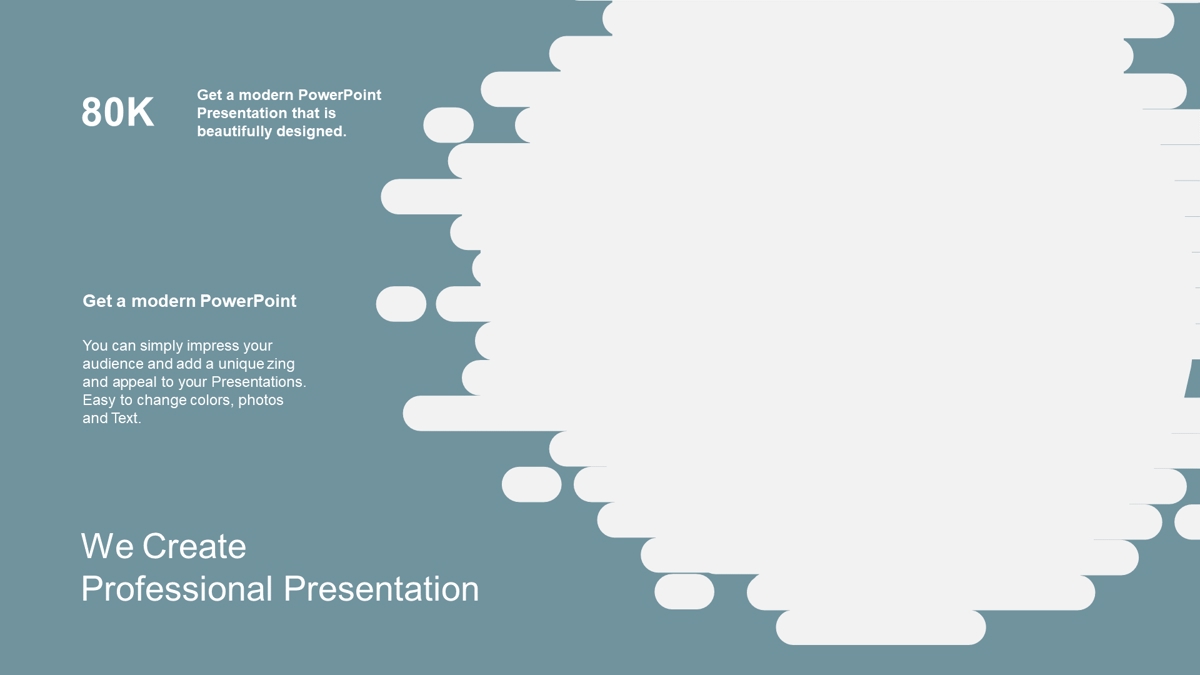 80K

Get a modern PowerPoint Presentation that is beautifully designed.

Get a modern PowerPoint

You can simply impress your audience and add a unique zing and appeal to your Presentations. Easy to change colors, photos and Text.

We Create
Professional Presentation